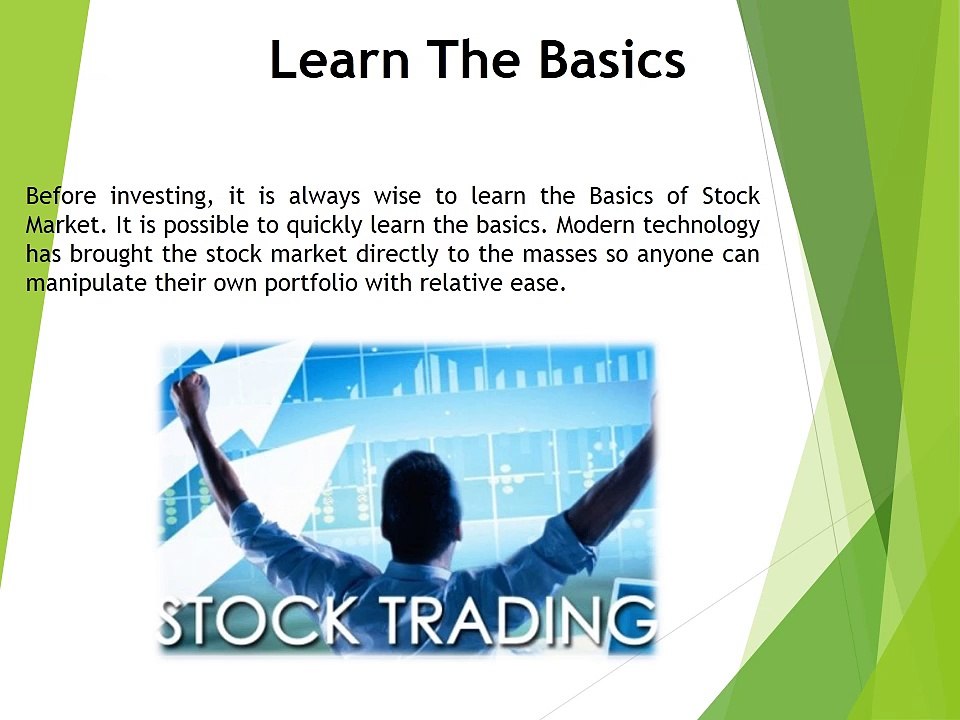 Learn The Basics

Before investing, it is always wise to learn the Basics of Stock Market. It is possible to quickly learn the basics. Modern technology has brought the stock market directly to the masses so anyone can manipulate their own portfolio with relative ease.

STOCK TRADING